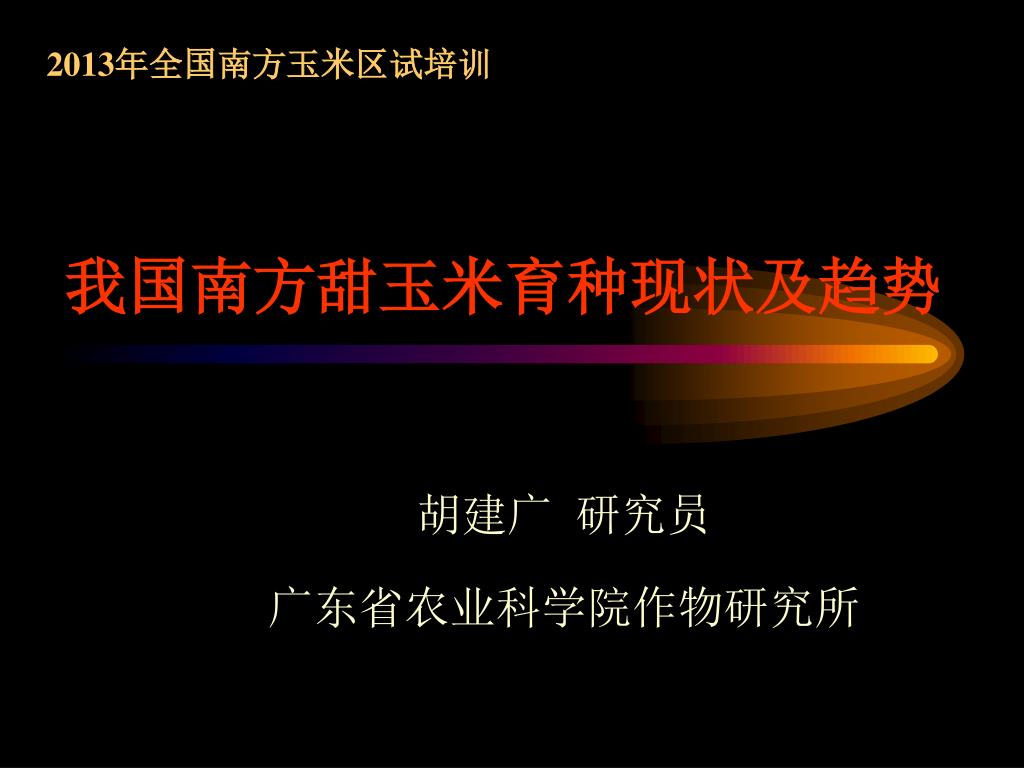 2013年全国南方玉米区试培训

我国南方甜玉米育种现状及趋势

胡建广 研究员

广东省农业科学院作物研究所